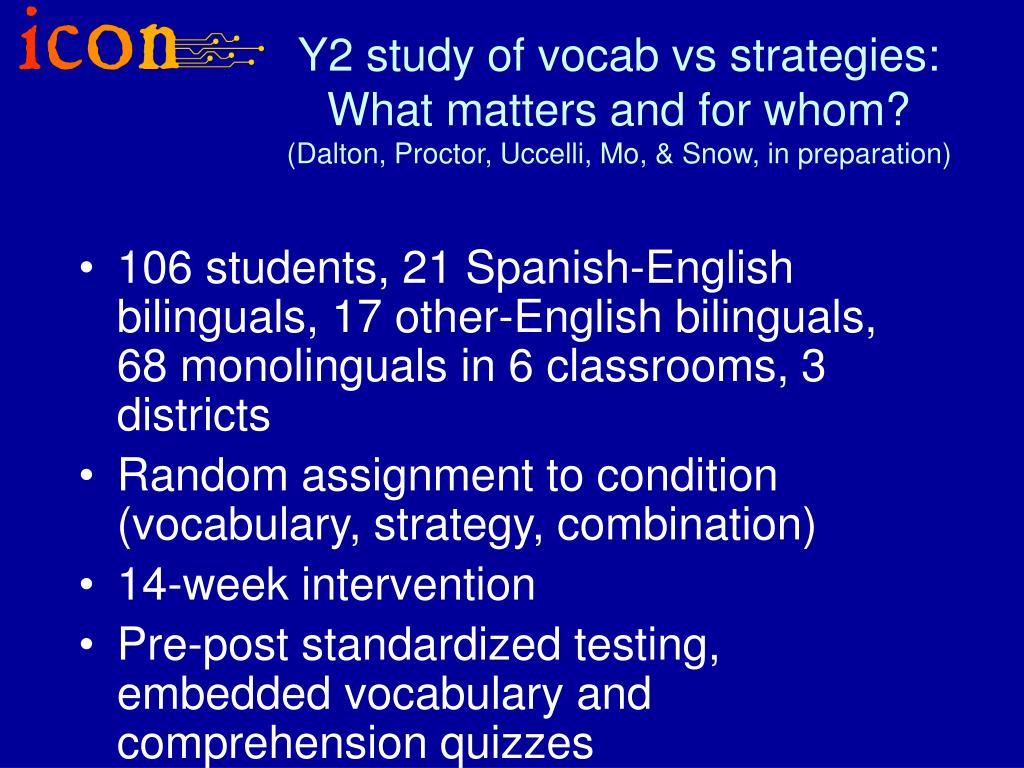 icon

Y2 study of vocab vs strategies: What matters and for whom?
(Dalton, Proctor, Uccelli, Mo, & Snow, in preparation)

• 106 students, 21 Spanish-English bilinguals, 17 other-English bilinguals, 68 monolinguals in 6 classrooms, 3 districts
• Random assignment to condition (vocabulary, strategy, combination)
• 14-week intervention
• Pre-post standardized testing, embedded vocabulary and comprehension quizzes